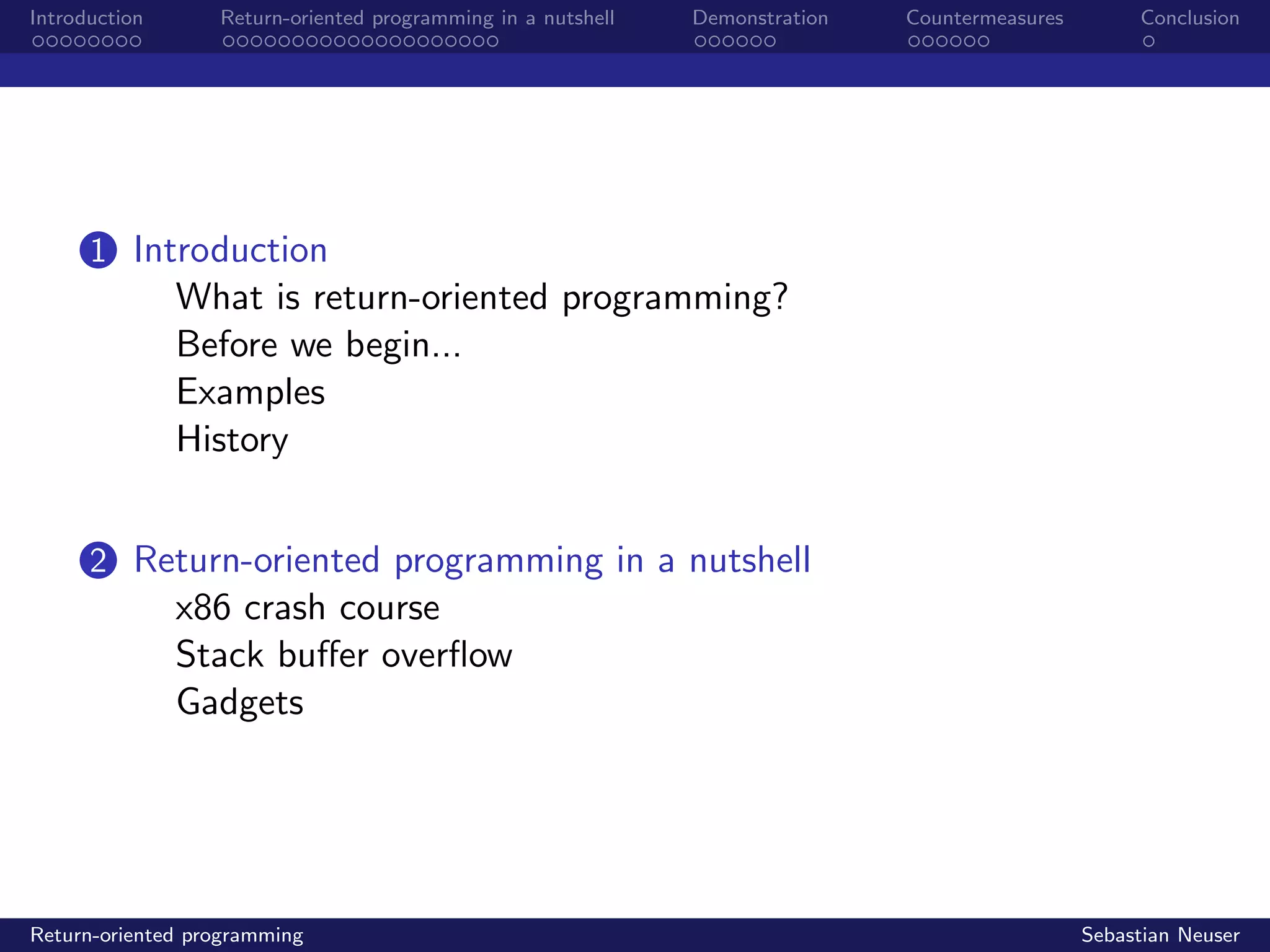 Introduction Return-oriented programming in a nutshell Demonstration Countermeasures Conclusion

1 Introduction
What is return-oriented programming?
Before we begin...
Examples
History

2 Return-oriented programming in a nutshell
x86 crash course
Stack buffer overflow
Gadgets

Return-oriented programming Sebastian Neuser